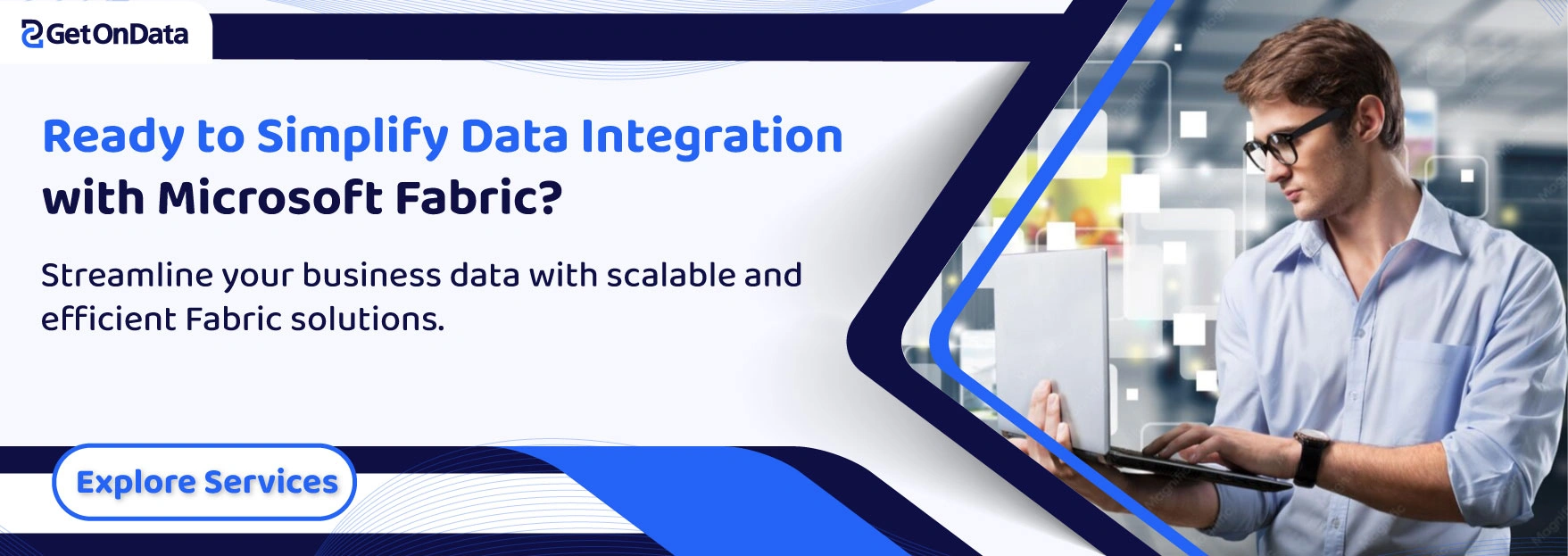 GetOnData

Ready to Simplify Data Integration with Microsoft Fabric?

Streamline your business data with scalable and efficient Fabric solutions.

Explore Services